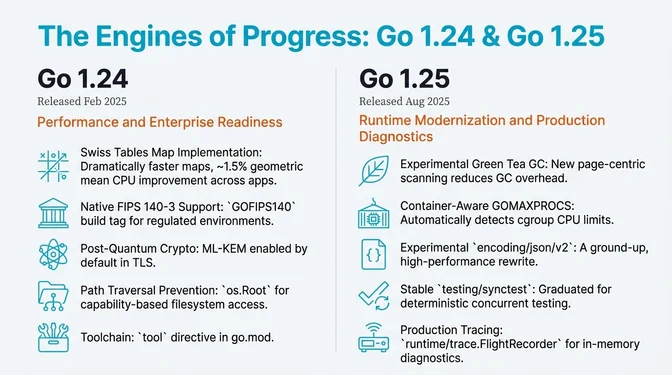 The Engines of Progress: Go 1.24 & Go 1.25

Go 1.24

Released Feb 2025

Performance and Enterprise Readiness

Swiss Tables Map Implementation: Dramatically faster maps, ~1.5% geometric mean CPU improvement across apps.

Native FIPS 140-3 Support: `GOFIPS140` build tag for regulated environments.

Post-Quantum Crypto: ML-KEM enabled by default in TLS.

Path Traversal Prevention: `os.Root` for capability-based filesystem access.

Toolchain: `tool` directive in go.mod.

Go 1.25

Released Aug 2025

Runtime Modernization and Production Diagnostics

Experimental Green Tea GC: New page-centric scanning reduces GC overhead.

Container-Aware GOMAXPROCS: Automatically detects cgroup CPU limits.

Experimental `encoding/json/v2`: A ground-up, high-performance rewrite.

Stable `testing/synctest`: Graduated for deterministic concurrent testing.

Production Tracing: `runtime/trace.FlightRecorder` for in-memory diagnostics.